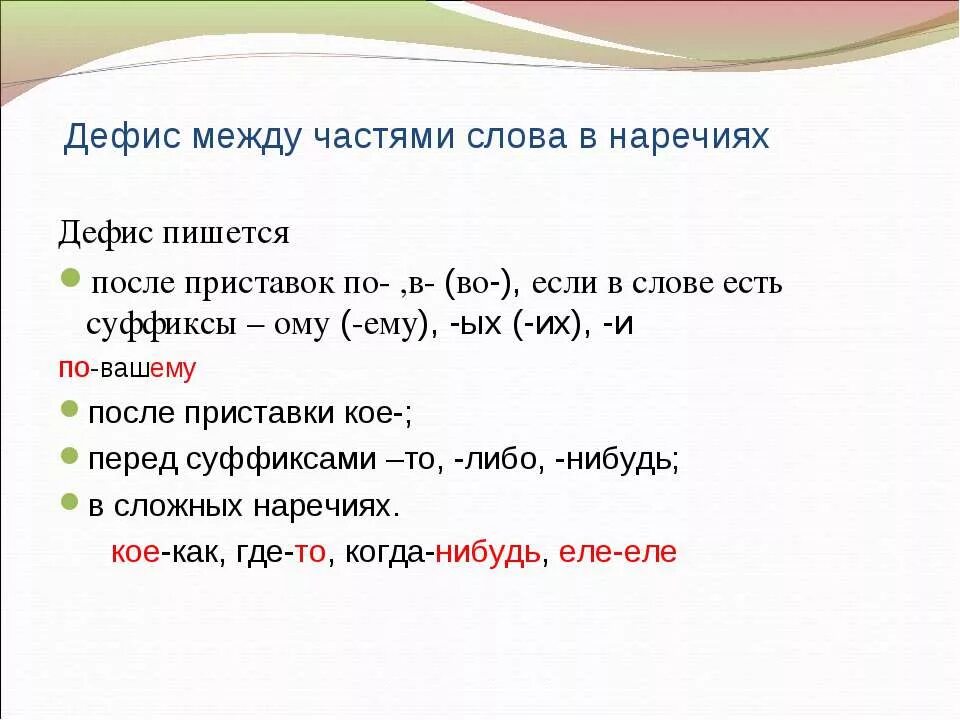 Дефис между частями слова в наречиях

Дефис пишется

после приставок по- ,в- (во-), если в слове есть суффиксы – ому (-ему), -ых (-их), -и

по-вашему

после приставки кое-;

перед суффиксами –то, -либо, -нибудь;

в сложных наречиях.

кое-как, где-то, когда-нибудь, еле-еле